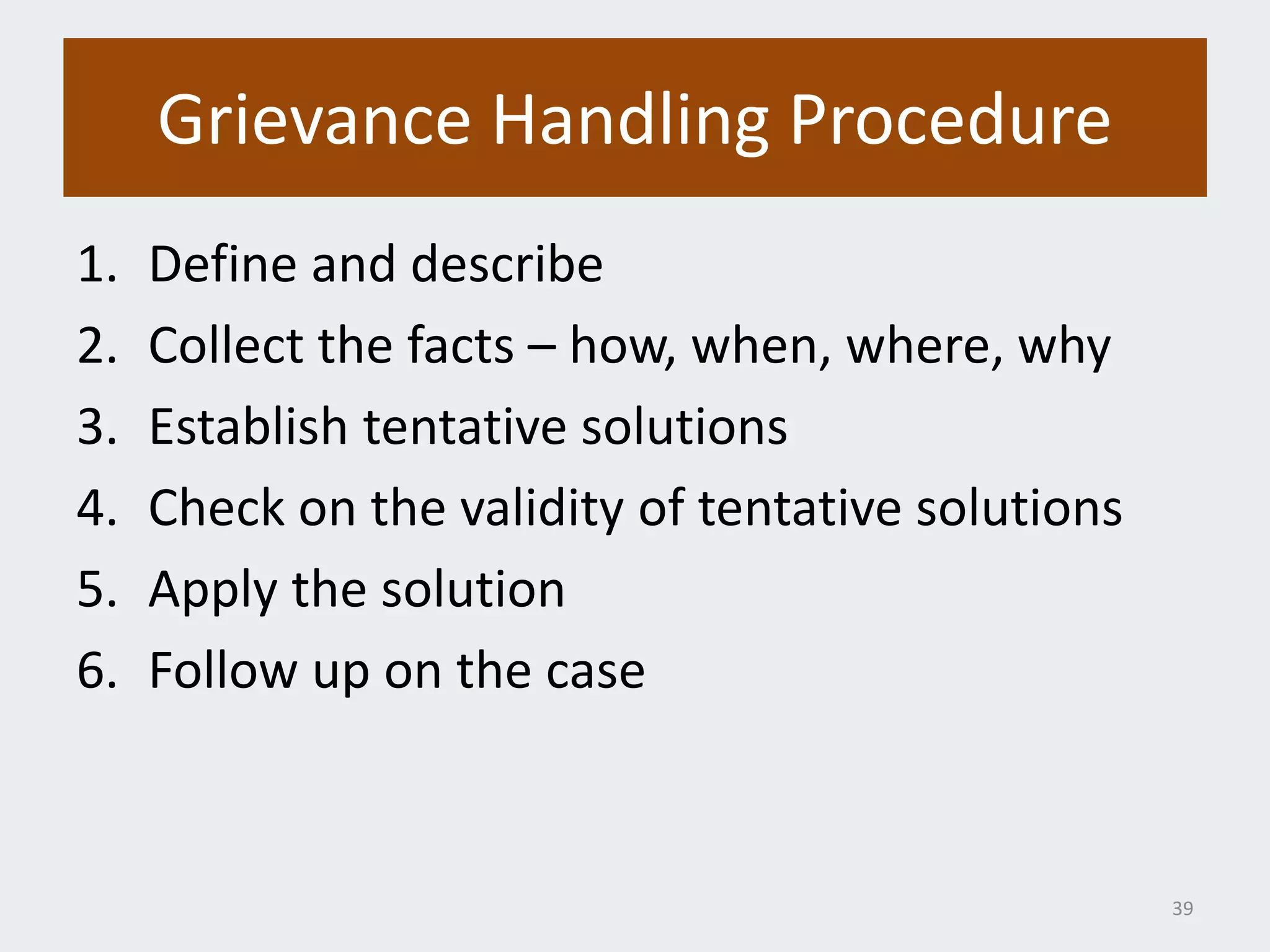 Grievance Handling Procedure

1. Define and describe
2. Collect the facts – how, when, where, why
3. Establish tentative solutions
4. Check on the validity of tentative solutions
5. Apply the solution
6. Follow up on the case

39